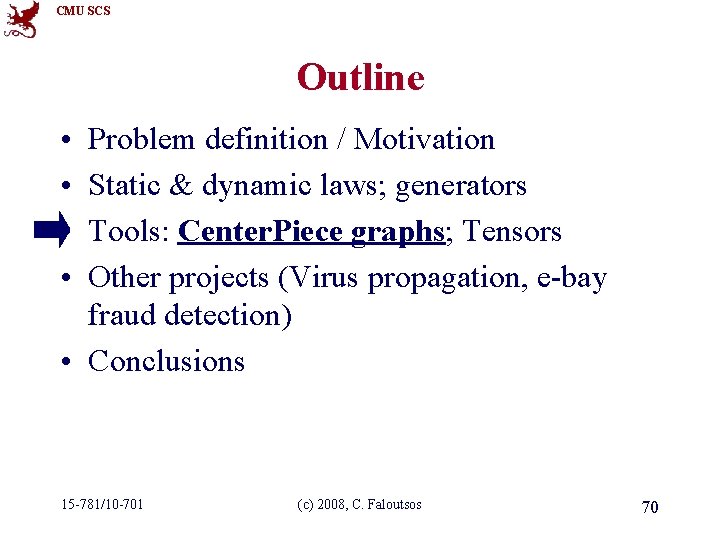 CMU SCS

Outline

• Problem definition / Motivation
• Static & dynamic laws; generators
Tools: CenterPiece graphs; Tensors
• Other projects (Virus propagation, e-bay fraud detection)
• Conclusions

15-781/10-701
(c) 2008, C. Faloutsos
70